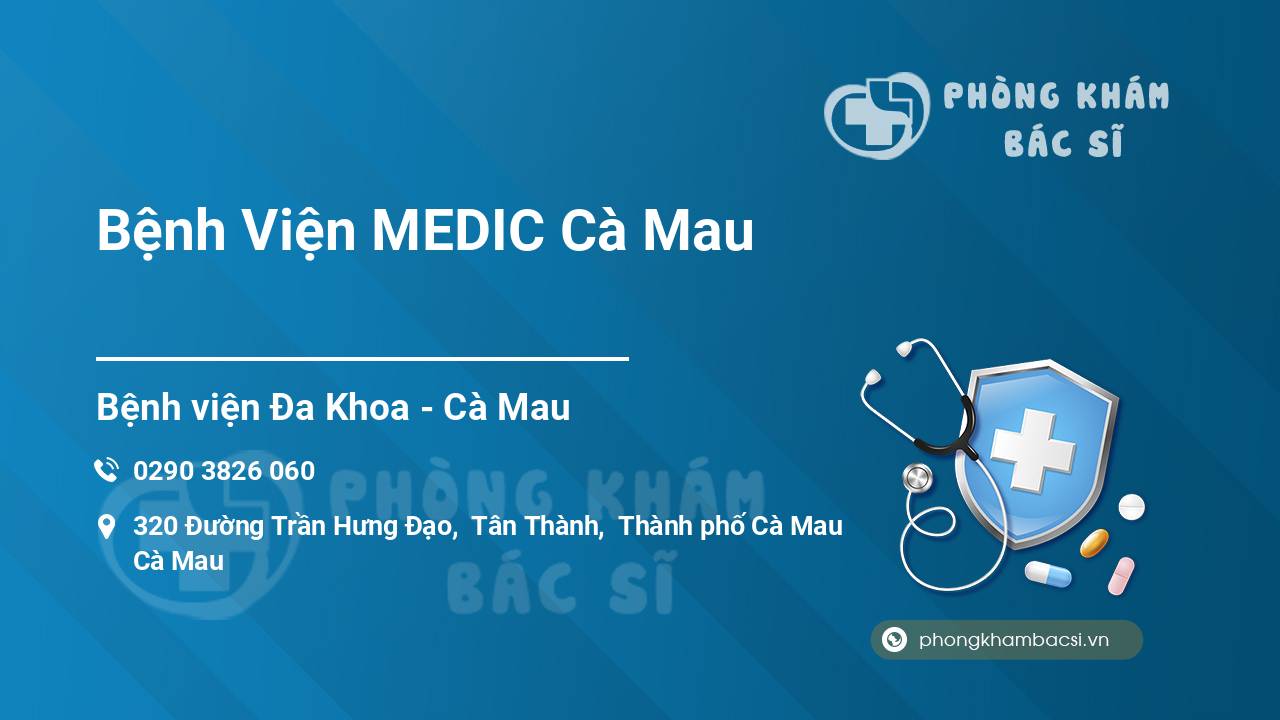 PHÒNG KHÁM
BÁC SĨ

Bệnh Viện MEDIC Cà Mau

Bệnh viện Đa Khoa - Cà Mau

0290 3826 060

320 Đường Trần Hưng Đạo, Tân Thành, Thành phố Cà Mau
Cà Mau

PHÒNG KHÁM
BÁC SĨ

phongkhambacsi.vn